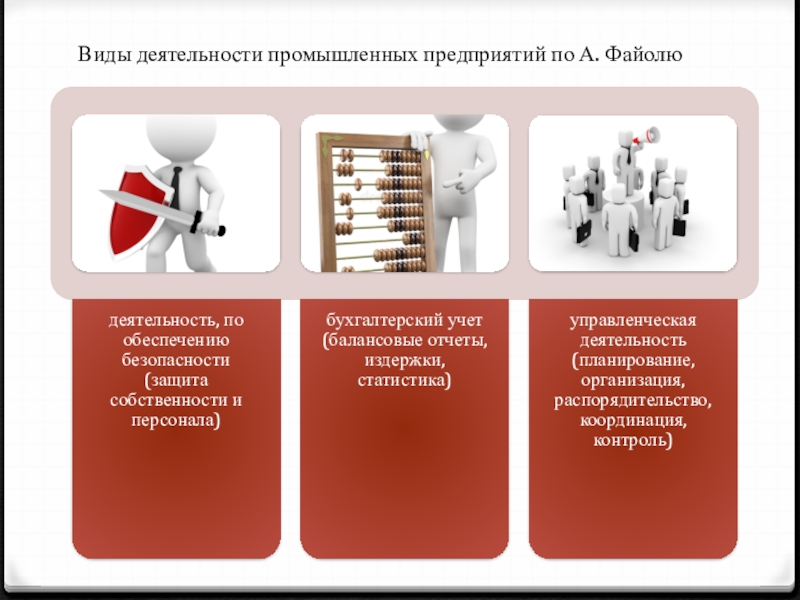 Виды деятельности промышленных предприятий по А. Файолю

деятельность, по обеспечению безопасности (защита собственности и персонала)

бухгалтерский учет (балансовые отчеты, издержки, статистика)

управленческая деятельность (планирование, организация, распорядительство, координация, контроль)